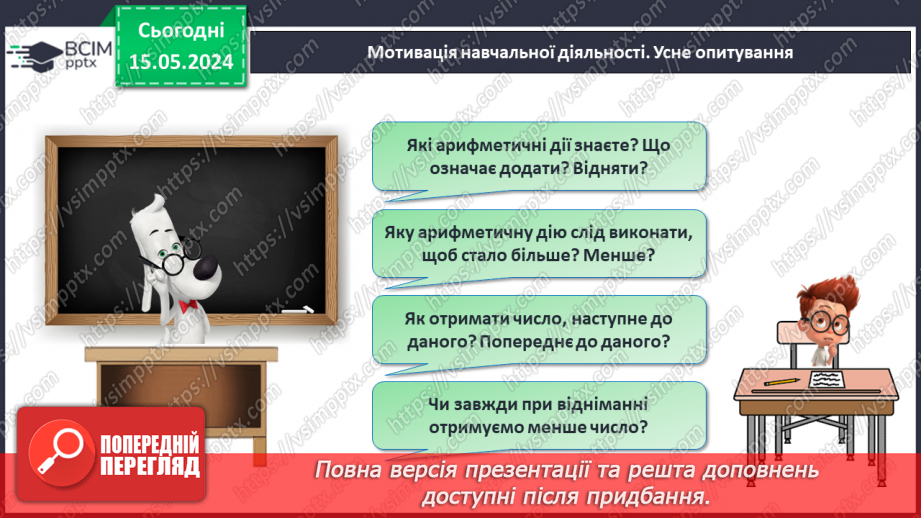 ВСІМ pptx

Сьогодні 15.05.2024

Мотивація навчальної діяльності. Усне опитування

Які арифметичні дії знаєте? Що означає додати? Відняти?

Яку арифметичну дію слід виконати, щоб стало більше? Менше?

Як отримати число, наступне до даного? Попереднє до даного?

Чи завжди при відніманні отримуємо менше число?

ПОПЕРЕДНІЙ ПЕРЕГЛЯД

Повна версія презентації та решта доповнень доступні після придбання.

https://vsimpptx.com